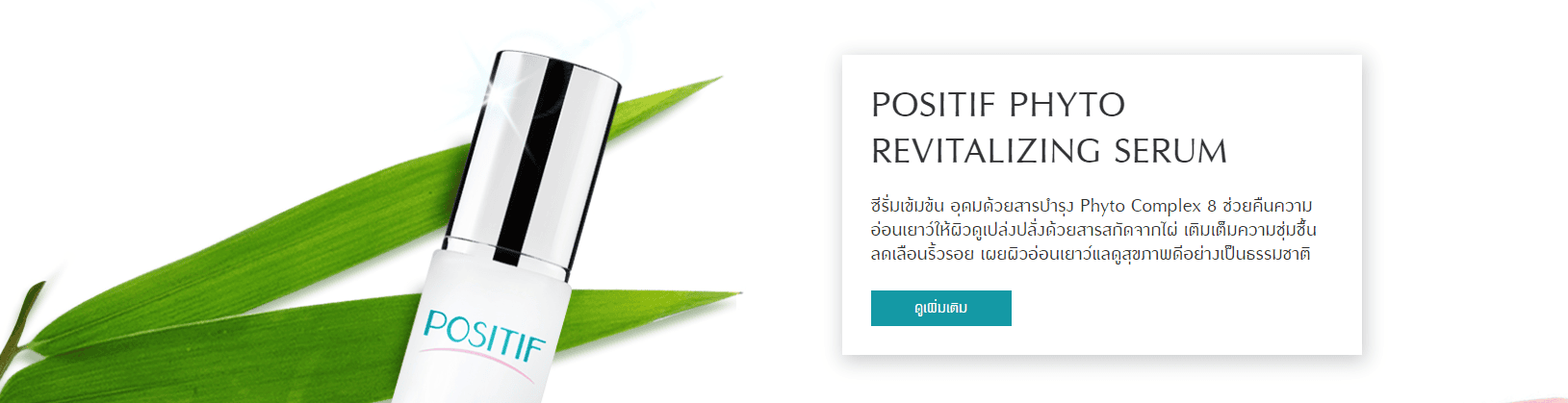 POSITIF

POSITIF PHYTO REVITALIZING SERUM

ซีรั่มเข้มข้น อุดมด้วยสารบำรุง Phyto Complex 8 ช่วยคืนความอ่อนเยาว์ให้ผิวดูเปล่งปลั่งด้วยสารสกัดจากไผ่ เติมเต็มความชุ่มชื้น ลดเลือนริ้วรอย เผยผิวอ่อนเยาว์แลดูสุขภาพดีอย่างเป็นธรรมชาติ

ดูเพิ่มเติม